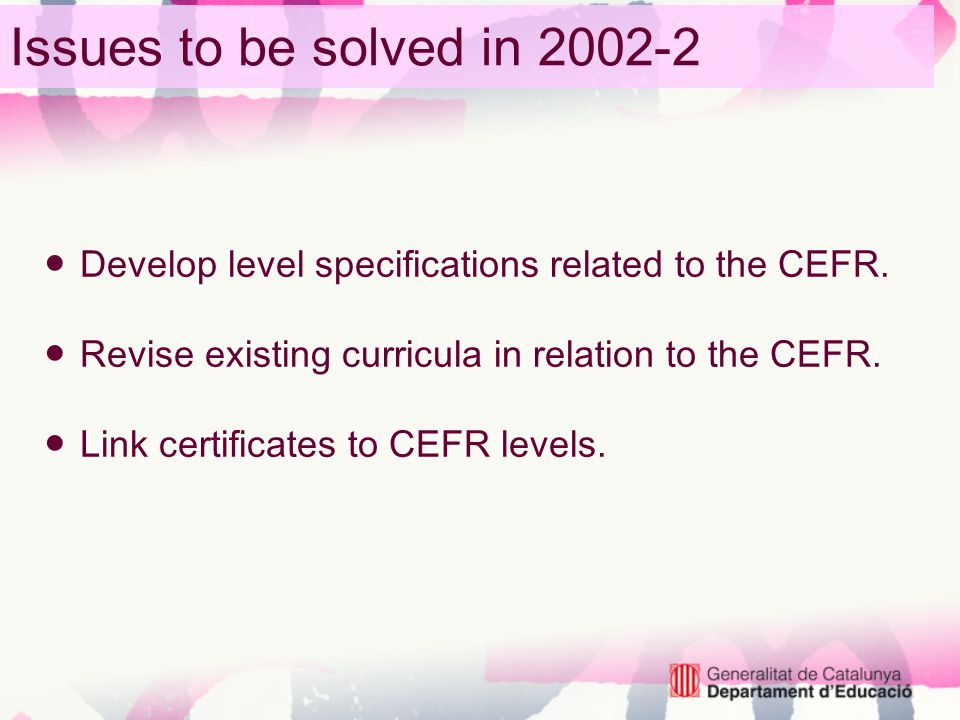 Issues to be solved in 2002-2

- Develop level specifications related to the CEFR.
- Revise existing curricula in relation to the CEFR.
- Link certificates to CEFR levels.

Generalitat de Catalunya
Departament d'Educació